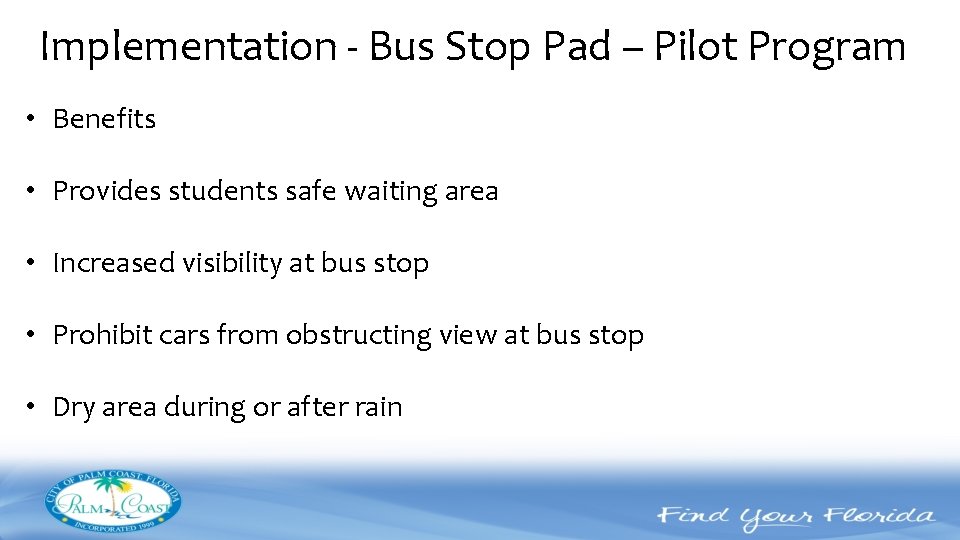 Implementation - Bus Stop Pad – Pilot Program

• Benefits

• Provides students safe waiting area

• Increased visibility at bus stop

• Prohibit cars from obstructing view at bus stop

• Dry area during or after rain

CITY OF PALM COAST, FLORIDA
PALM COAST
INCORPORATED 1999

Find Your Florida